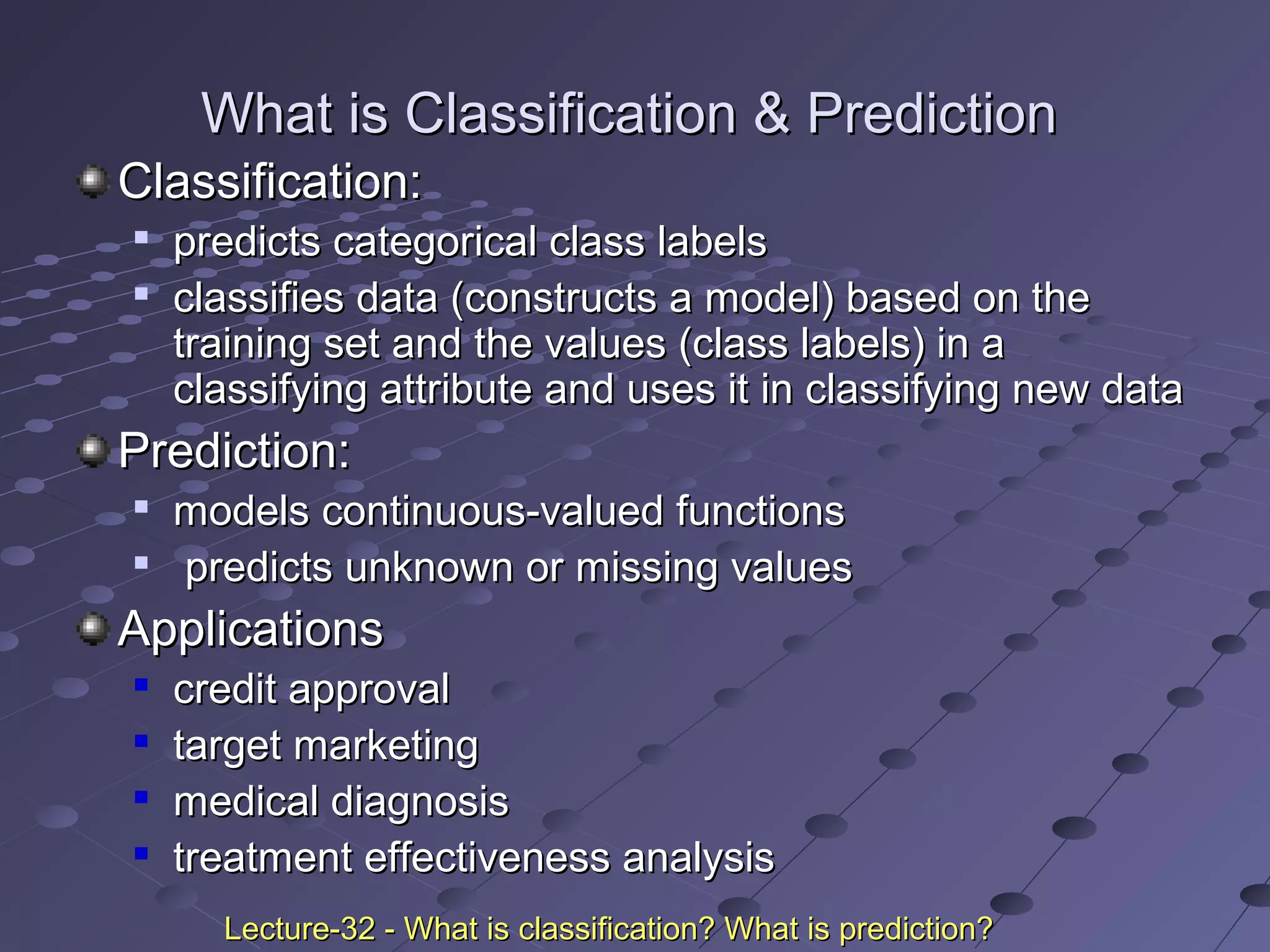 What is Classification & Prediction

Classification:

predicts categorical class labels

classifies data (constructs a model) based on the training set and the values (class labels) in a classifying attribute and uses it in classifying new data

Prediction:

models continuous-valued functions

predicts unknown or missing values

Applications

credit approval

target marketing

medical diagnosis

treatment effectiveness analysis

Lecture-32 - What is classification? What is prediction?